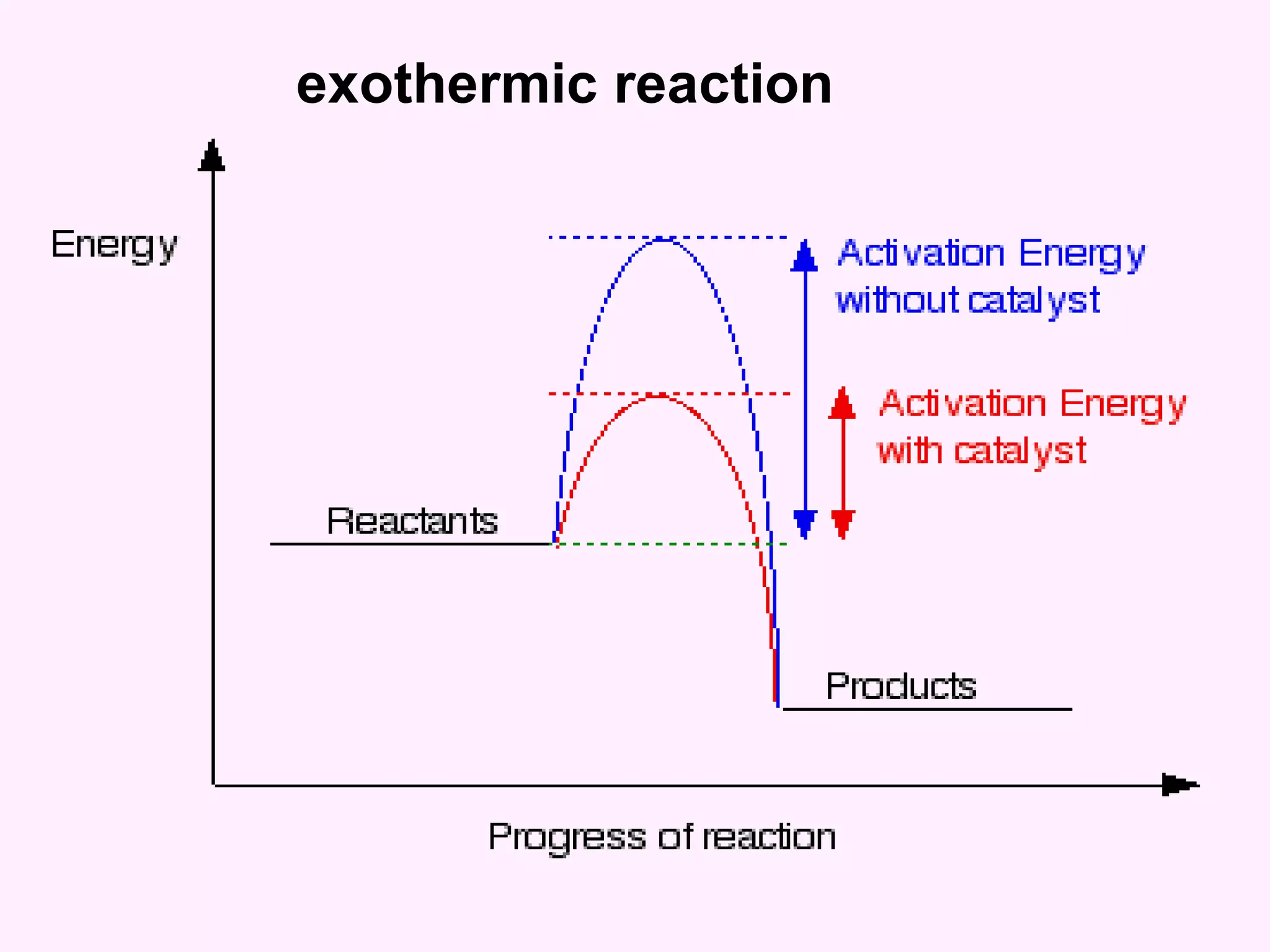 exothermic reaction

Energy

Activation Energy without catalyst

Activation Energy with catalyst

Reactants

Products

Progress of reaction